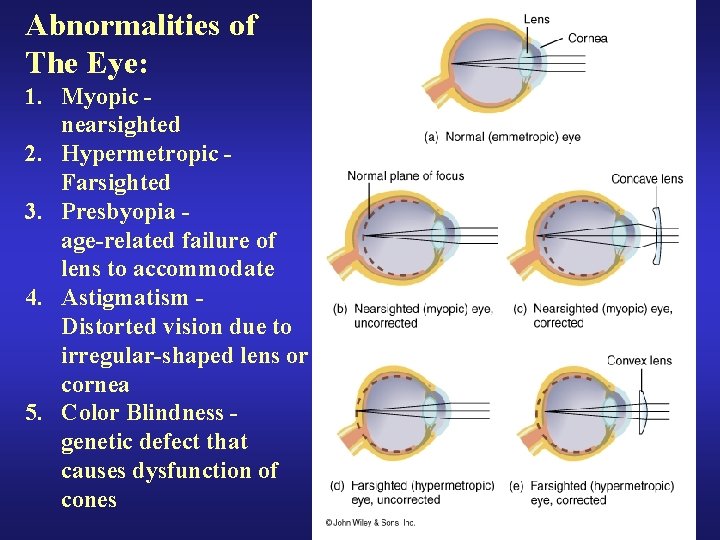 Abnormalities of The Eye:

1. Myopic - nearsighted
2. Hypermetropic - Farsighted
3. Presbyopia - age-related failure of lens to accommodate
4. Astigmatism - Distorted vision due to irregular-shaped lens or cornea
5. Color Blindness - genetic defect that causes dysfunction of cones

Lens
Cornea
(a) Normal (emmetropic) eye

Normal plane of focus
Concave lens
(b) Nearsighted (myopic) eye, uncorrected
(c) Nearsighted (myopic) eye, corrected

Convex lens
(d) Farsighted (hypermetropic) eye, uncorrected
(e) Farsighted (hypermetropic) eye, corrected

© John Wiley & Sons, Inc.